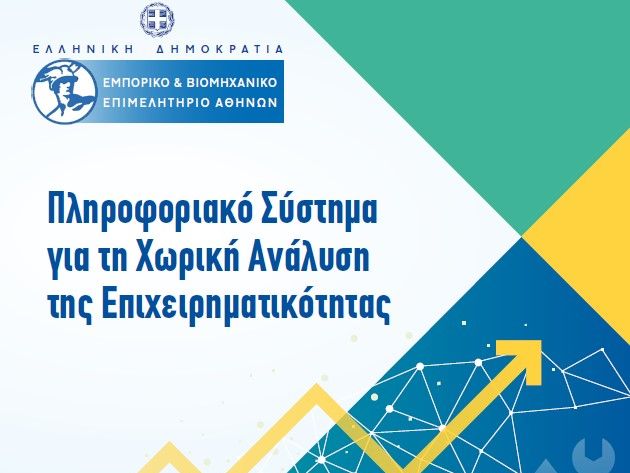 ΕΛΛΗΝΙΚΗ ΔΗΜΟΚΡΑΤΙΑ

ΕΜΠΟΡΙΚΟ & ΒΙΟΜΗΧΑΝΙΚΟ ΕΠΙΜΕΛΗΤΗΡΙΟ ΑΘΗΝΩΝ

Πληροφοριακό Σύστημα για τη Χωρική Ανάλυση της Επιχειρηματικότητας